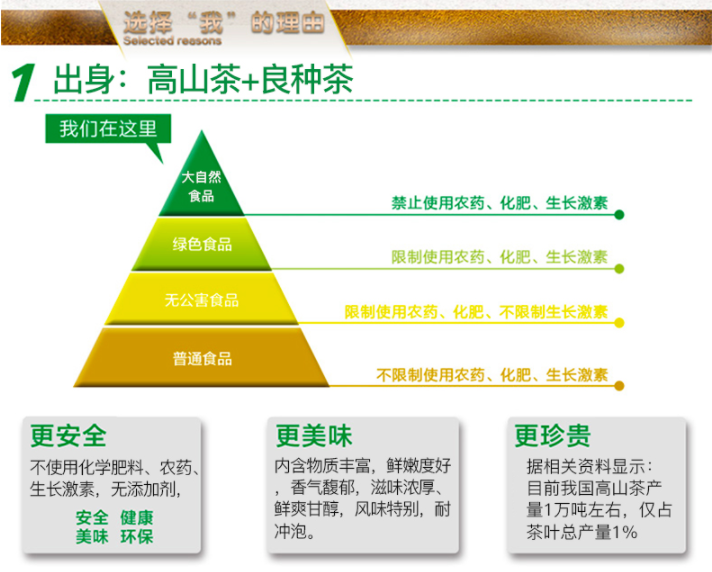 选择“我”的理由
Selected reasons

1 出身：高山茶+良种茶

我们在这里

大自然食品
禁止使用农药、化肥、生长激素

绿色食品
限制使用农药、化肥、生长激素

无公害食品
限制使用农药、化肥、不限制生长激素

普通食品
不限制使用农药、化肥、生长激素

更安全
不使用化学肥料、农药、生长激素，无添加剂，
安全 健康
美味 环保

更美味
内含物质丰富，鲜嫩度好，香气馥郁，滋味浓厚、鲜爽甘醇，风味特别，耐冲泡。

更珍贵
据相关资料显示：目前我国高山茶产量1万吨左右，仅占茶叶总产量1%